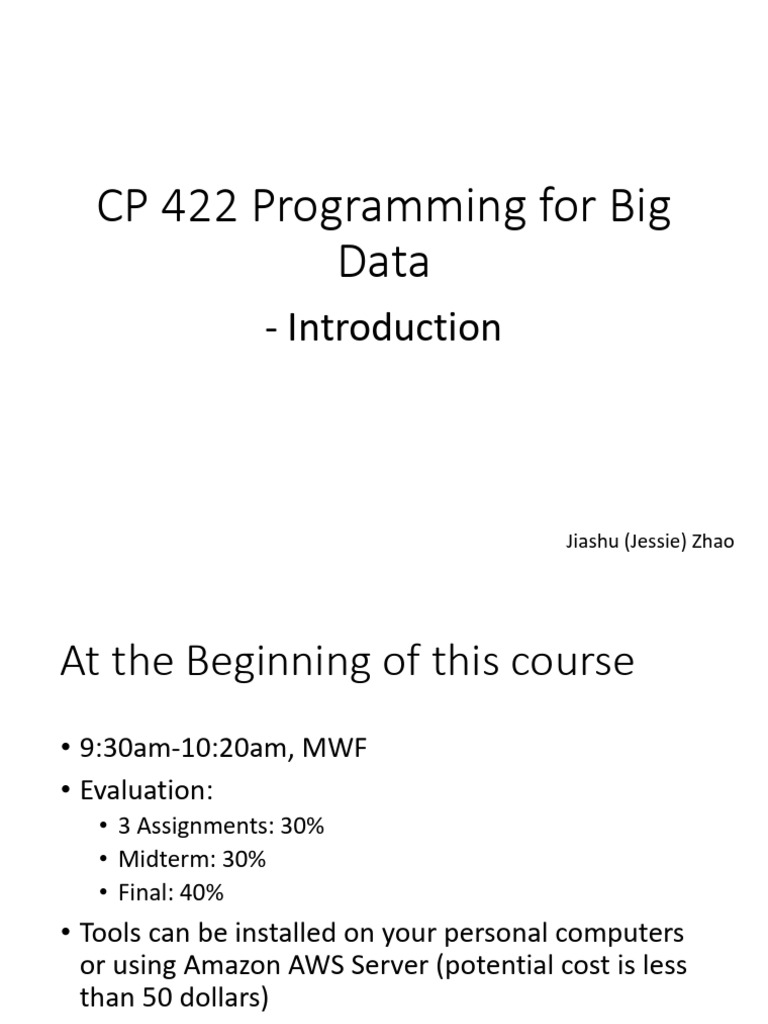 CP 422 Programming for Big Data

- Introduction

Jiashu (Jessie) Zhao

At the Beginning of this course

• 9:30am-10:20am, MWF
• Evaluation:
  • 3 Assignments: 30%
  • Midterm: 30%
  • Final: 40%
• Tools can be installed on your personal computers or using Amazon AWS Server (potential cost is less than 50 dollars)